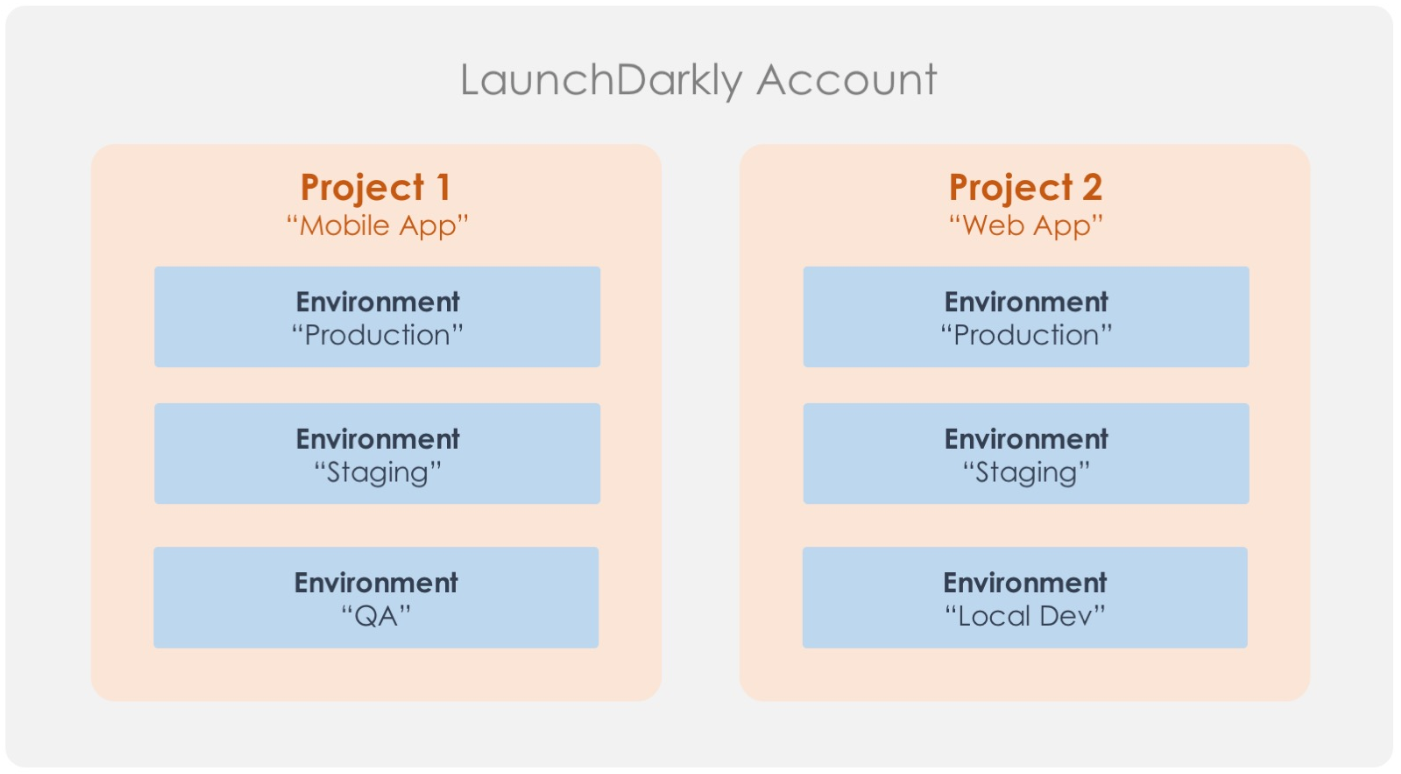 LaunchDarkly Account

Project 1
“Mobile App”

Environment
“Production”

Environment
“Staging”

Environment
“QA”

Project 2
“Web App”

Environment
“Production”

Environment
“Staging”

Environment
“Local Dev”